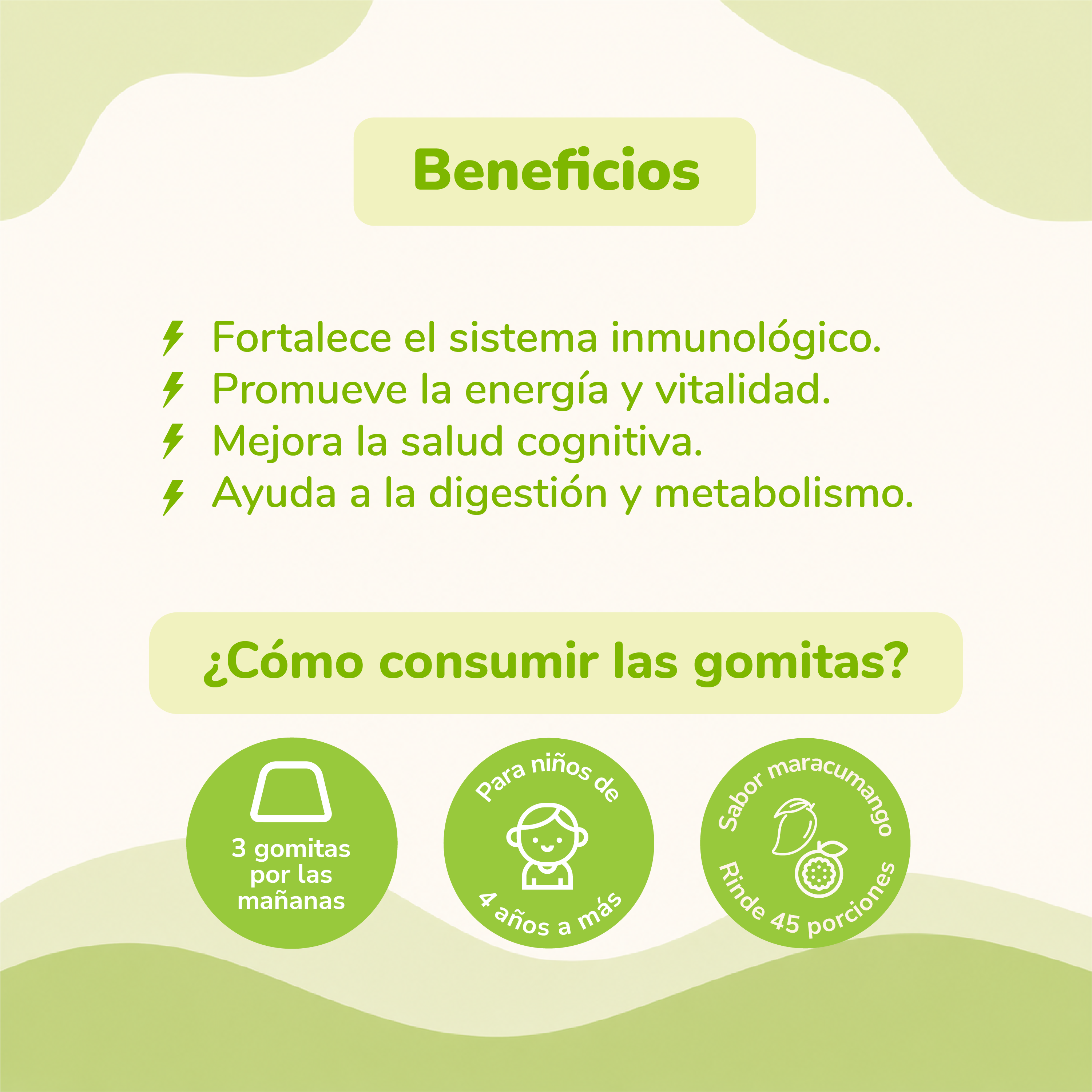 Beneficios

Fortalece el sistema inmunológico.
Promueve la energía y vitalidad.
Mejora la salud cognitiva.
Ayuda a la digestión y metabolismo.

¿Cómo consumir las gomitas?

3 gomitas por las mañanas

Para niños de 4 años a más

Sabor maracumango
Rinde 45 porciones